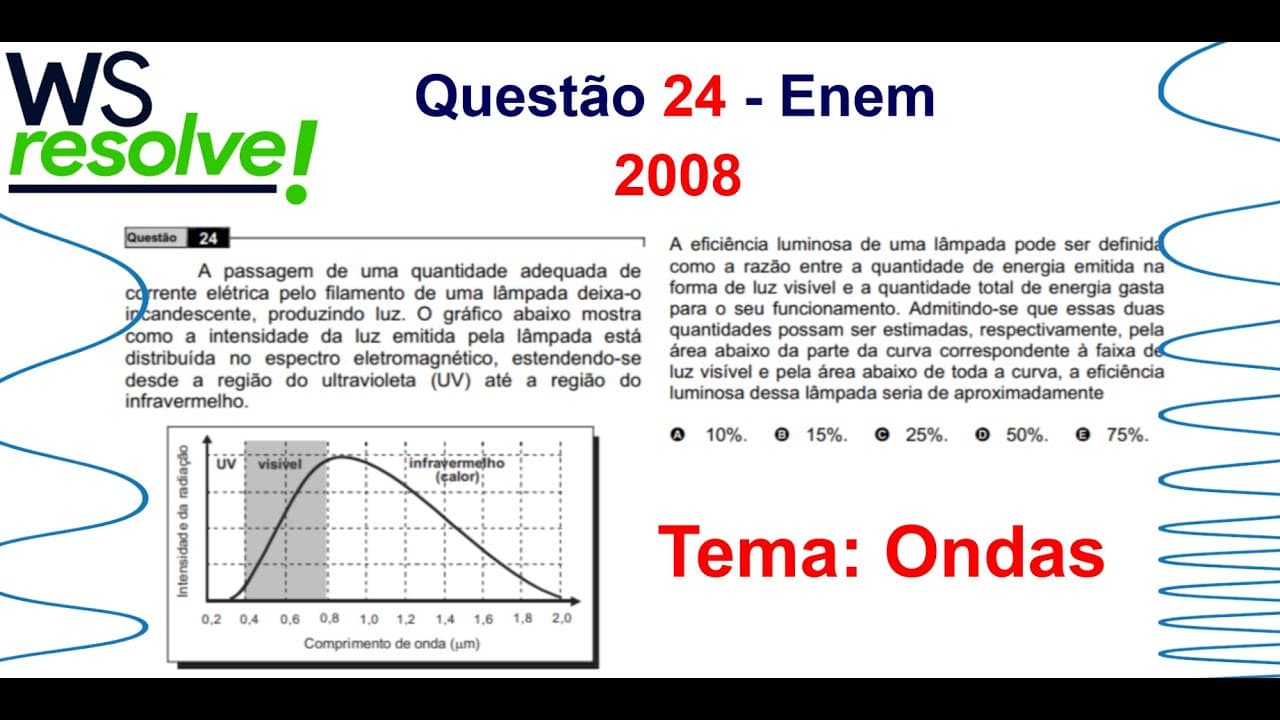 WS resolve!

Questão 24 - Enem 2008

Questão 24

A passagem de uma quantidade adequada de corrente elétrica pelo filamento de uma lâmpada deixa-o incandescente, produzindo luz. O gráfico abaixo mostra como a intensidade da luz emitida pela lâmpada está distribuída no espectro eletromagnético, estendendo-se desde a região do ultravioleta (UV) até a região do infravermelho.

Intensidade da radiação
UV
visível
infravermelho (calor)
0,2 0,4 0,6 0,8 1,0 1,2 1,4 1,6 1,8 2,0
Comprimento de onda (μm)

A eficiência luminosa de uma lâmpada pode ser definida como a razão entre a quantidade de energia emitida na forma de luz visível e a quantidade total de energia gasta para o seu funcionamento. Admitindo-se que essas duas quantidades possam ser estimadas, respectivamente, pela área abaixo da parte da curva correspondente à faixa de luz visível e pela área abaixo de toda a curva, a eficiência luminosa dessa lâmpada seria de aproximadamente

A 10%. B 15%. C 25%. D 50%. E 75%.

Tema: Ondas